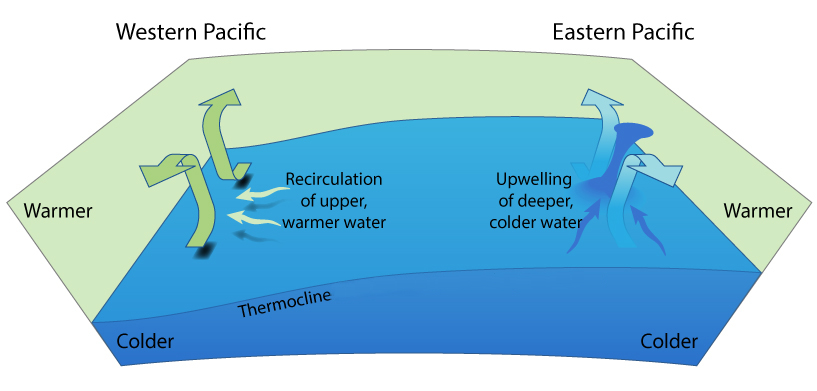 Western Pacific

Eastern Pacific

Warmer

Recirculation of upper, warmer water

Upwelling of deeper, colder water

Warmer

Thermocline

Colder

Colder